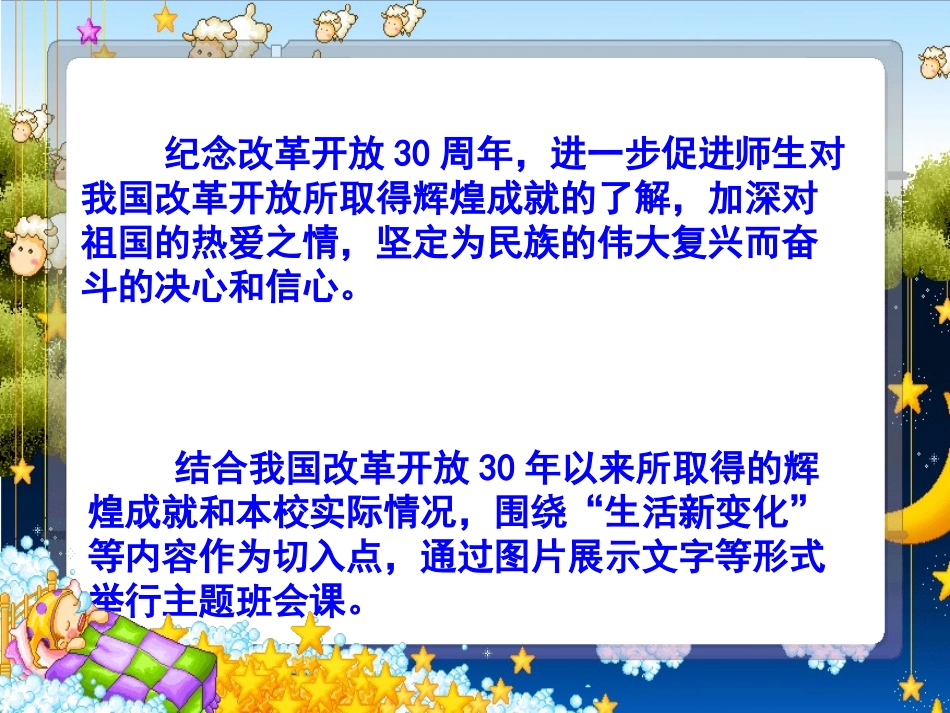 纪念改革开放 30 周年，进一步促进师生对我国改革开放所取得辉煌成就的了解，加深对祖国的热爱之情，坚定为民族的伟大复兴而奋斗的决心和信心。

结合我国改革开放 30 年以来所取得的辉煌成就和本校实际情况，围绕“生活新变化”等内容作为切入点，通过图片展示文字等形式举行主题班会课。